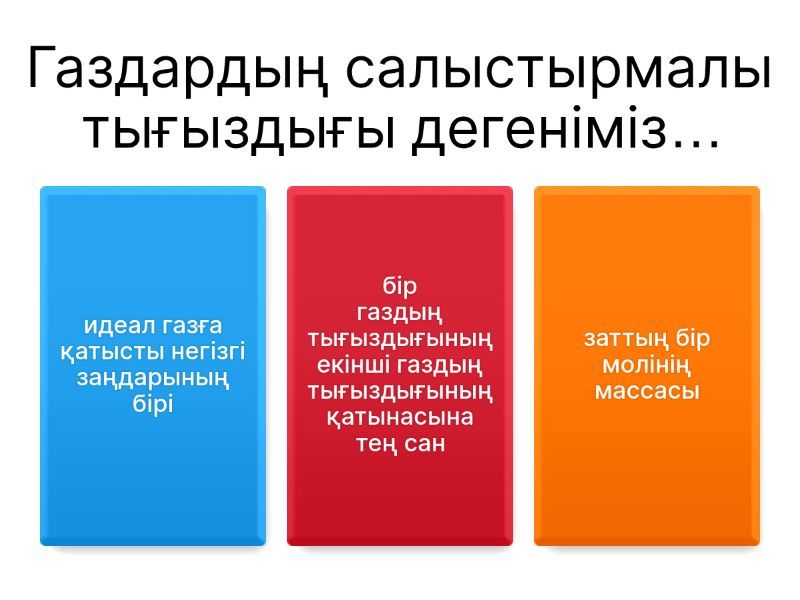 Газдардың салыстырмалы тығыздығы дегеніміз…

идеал газға қатысты негізгі заңдарының бірі

бір газдың тығыздығының екінші газдың тығыздығының қатынасына тең сан

заттың бір молінің массасы